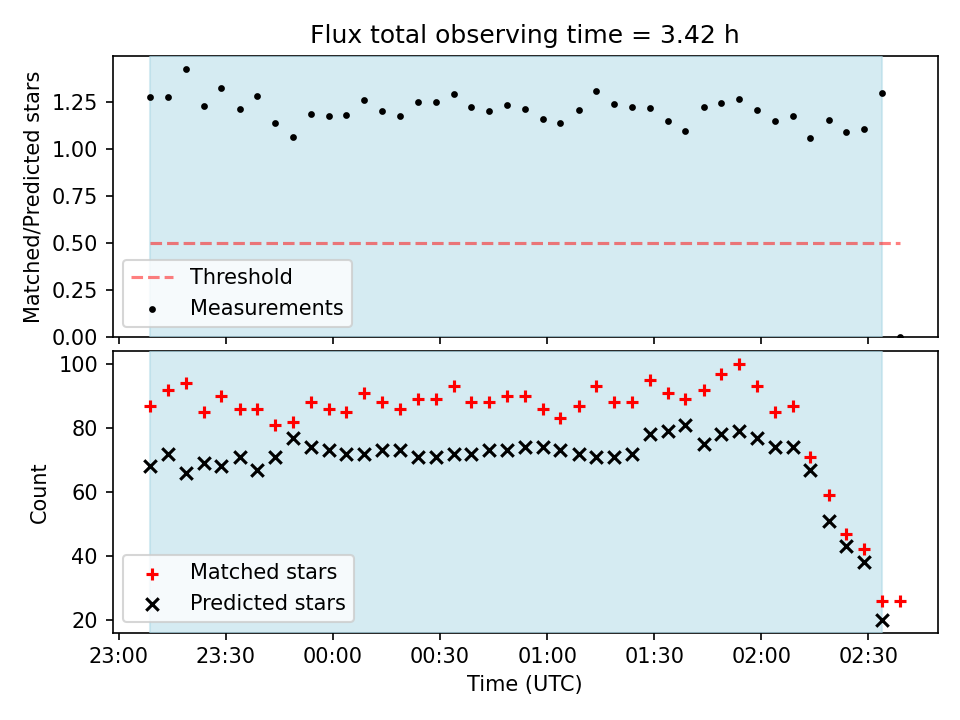 Flux total observing time = 3.42 h

Matched/Predicted stars

1.25
1.00
0.75
0.50
0.25
0.00

Threshold
Measurements

Count

100
80
60
40
20

Matched stars
Predicted stars

23:00 23:30 00:00 00:30 01:00 01:30 02:00 02:30

Time (UTC)